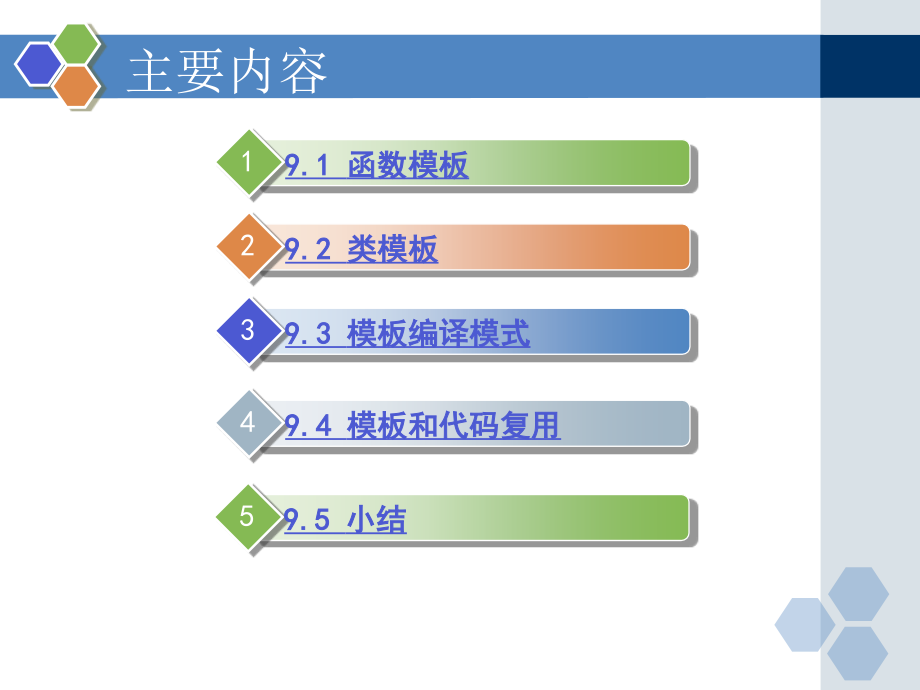 主要内容

1 9.1 函数模板

2 9.2 类模板

3 9.3 模板编译模式

4 9.4 模板和代码复用

5 9.5 小结